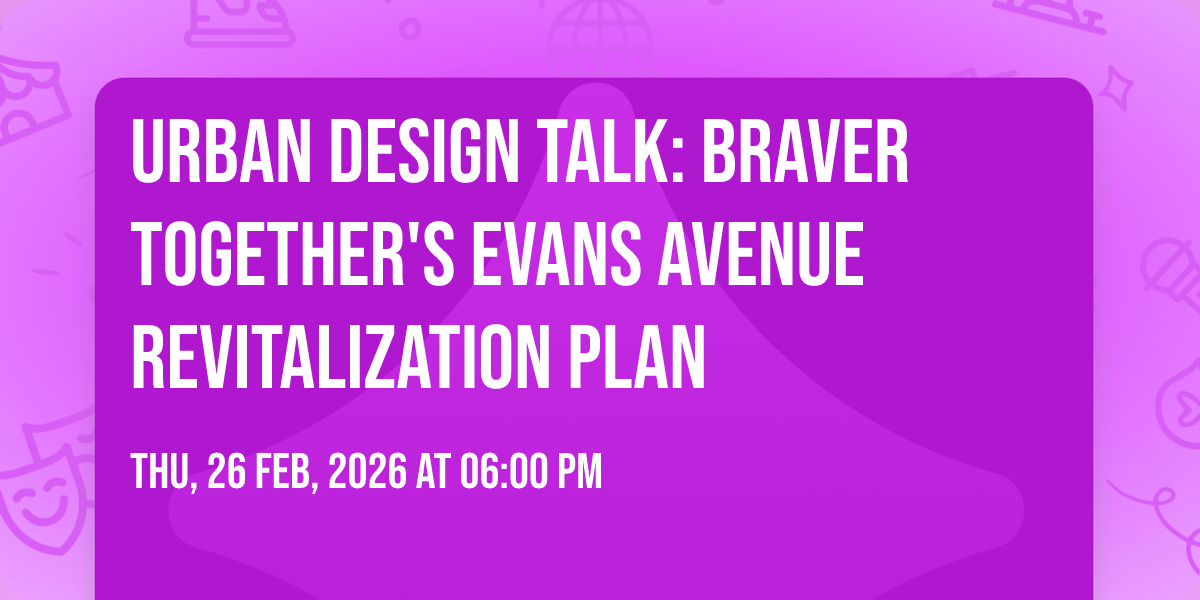 URBAN DESIGN TALK: BRAVER TOGETHER'S EVANS AVENUE REVITALIZATION PLAN

THU, 26 FEB, 2026 AT 06:00 PM